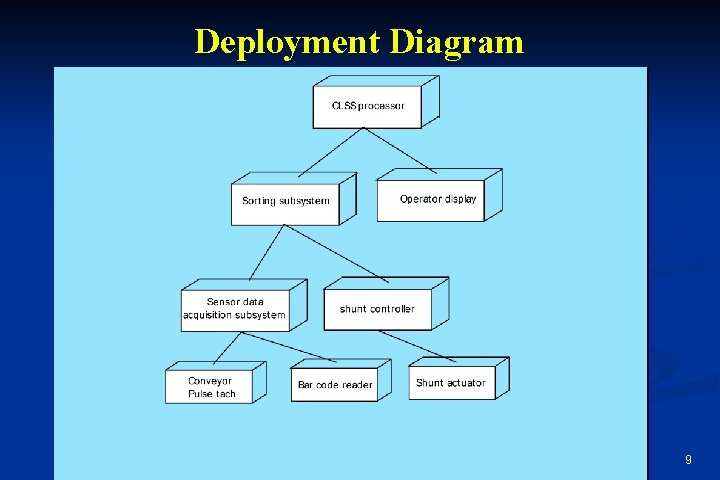 Deployment Diagram

CLSS processor

Sorting subsystem

Operator display

Sensor data acquisition subsystem

shunt controller

Conveyor Pulse tach

Bar code reader

Shunt actuator

9